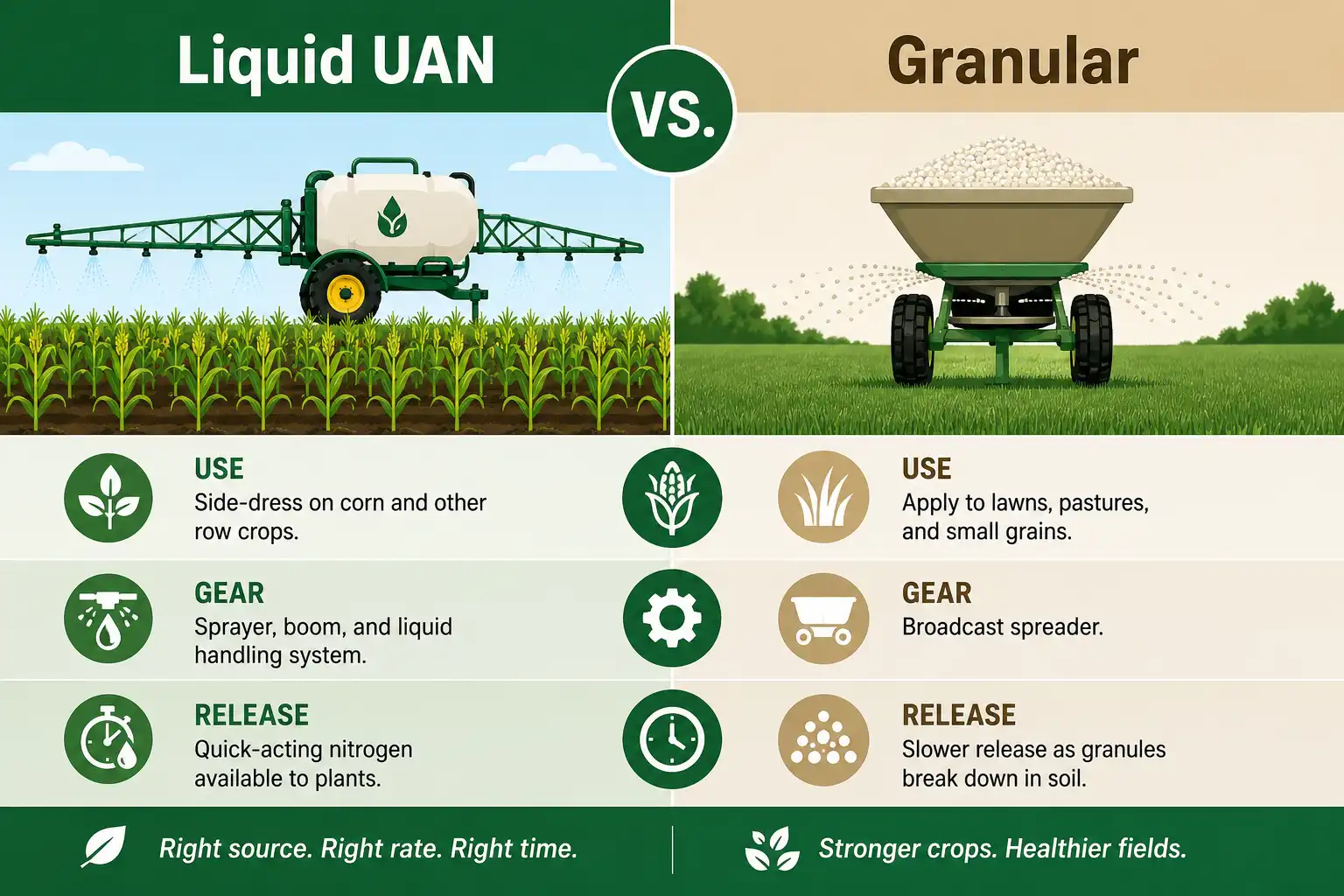 Liquid UAN

VS.

Granular

USE
Side-dress on corn and other row crops.

GEAR
Sprayer, boom, and liquid handling system.

RELEASE
Quick-acting nitrogen available to plants.

USE
Apply to lawns, pastures, and small grains.

GEAR
Broadcast spreader.

RELEASE
Slower release as granules break down in soil.

Right source. Right rate. Right time.

Stronger crops. Healthier fields.